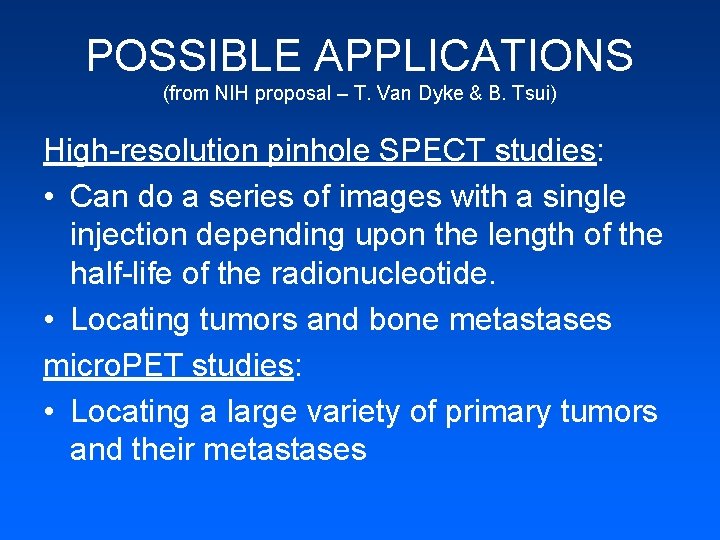 POSSIBLE APPLICATIONS
(from NIH proposal – T. Van Dyke & B. Tsui)

High-resolution pinhole SPECT studies:

• Can do a series of images with a single injection depending upon the length of the half-life of the radionucleotide.

• Locating tumors and bone metastases

microPET studies:

• Locating a large variety of primary tumors and their metastases